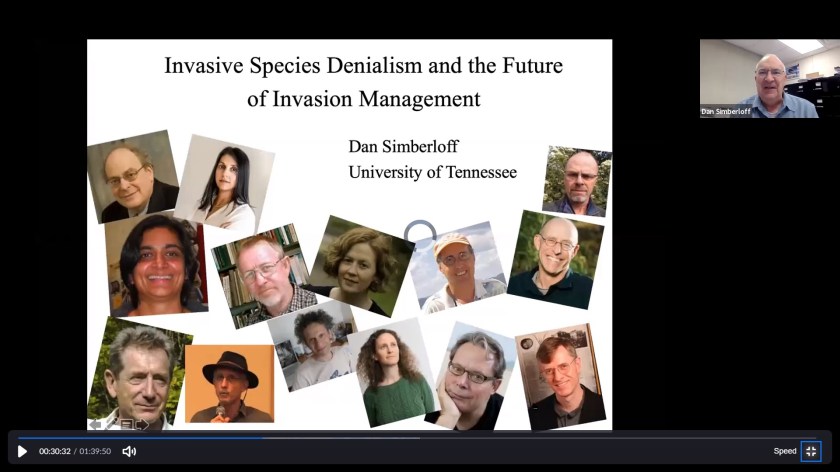 Invasive Species Denialism and the Future of Invasion Management

Dan Simberloff
University of Tennessee

Dan Simberloff

00:30:32 / 01:39:50

Speed